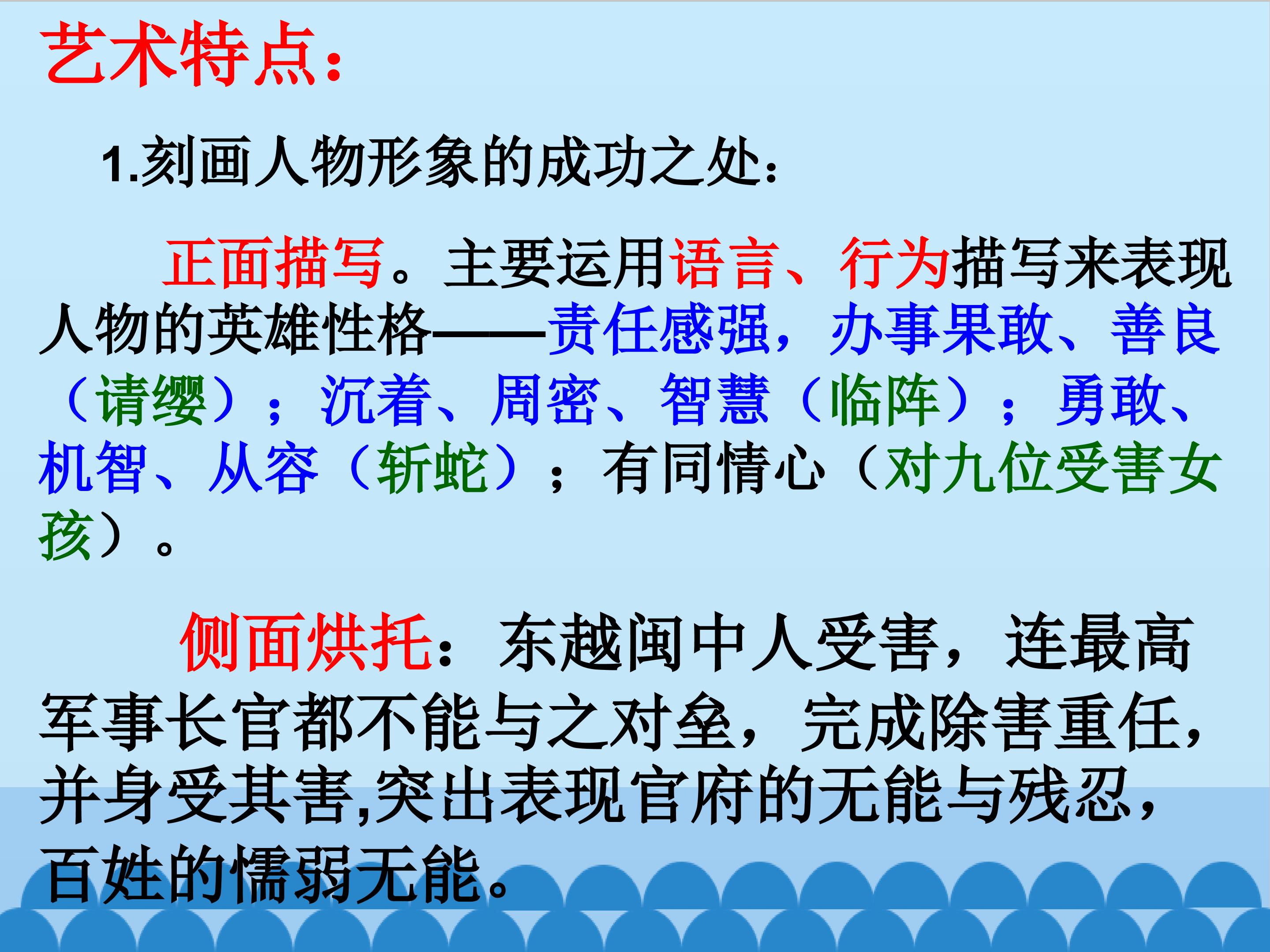 艺术特点：

1.刻画人物形象的成功之处：

正面描写。主要运用语言、行为描写来表现人物的英雄性格——责任感强，办事果敢、善良（请缨）；沉着、周密、智慧（临阵）；勇敢、机智、从容（斩蛇）；有同情心（对九位受害女孩）。

侧面烘托：东越闽中人受害，连最高军事长官都不能与之对垒，完成除害重任，并身受其害,突出表现官府的无能与残忍，百姓的懦弱无能。